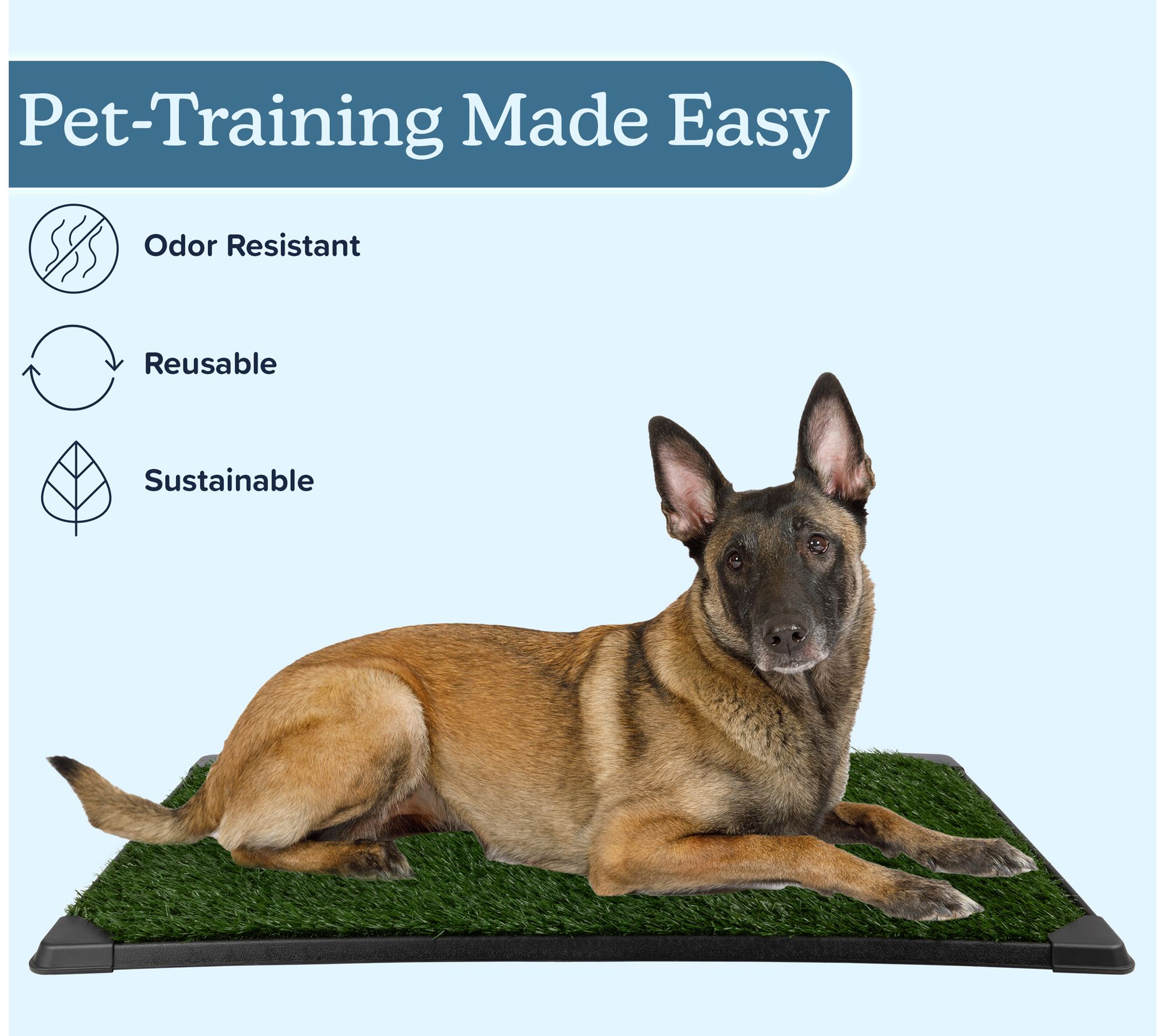 Pet-Training Made Easy

Odor Resistant

Reusable

Sustainable